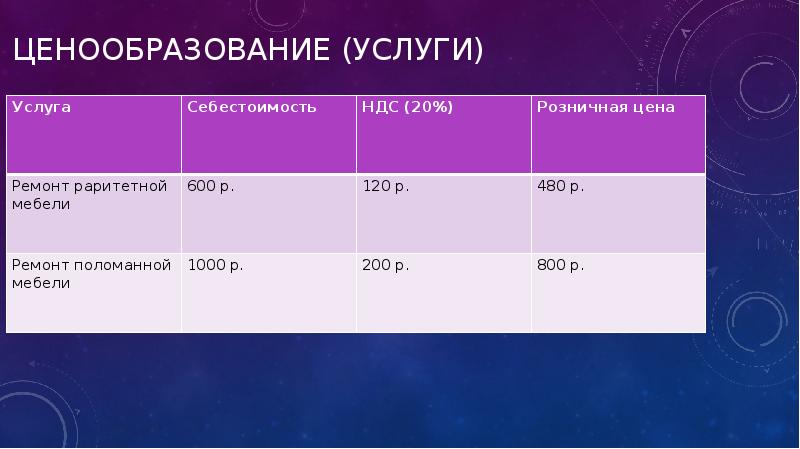 ЦЕНООБРАЗОВАНИЕ (УСЛУГИ)

| Услуга | Себестоимость | НДС (20%) | Розничная цена |
|---|---|---|---|
| Ремонт раритетной мебели | 600 р. | 120 р. | 480 р. |
| Ремонт поломанной мебели | 1000 р. | 200 р. | 800 р. |